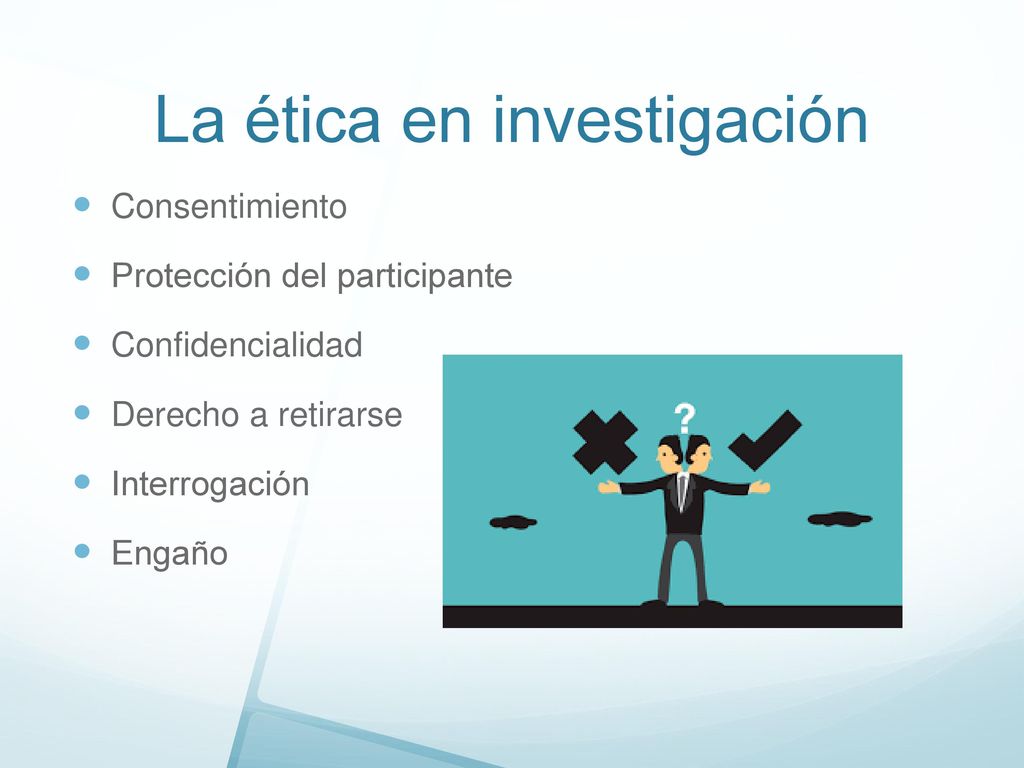 La ética en investigación

- Consentimiento
- Protección del participante
- Confidencialidad
- Derecho a retirarse
- Interrogación
- Engaño

?